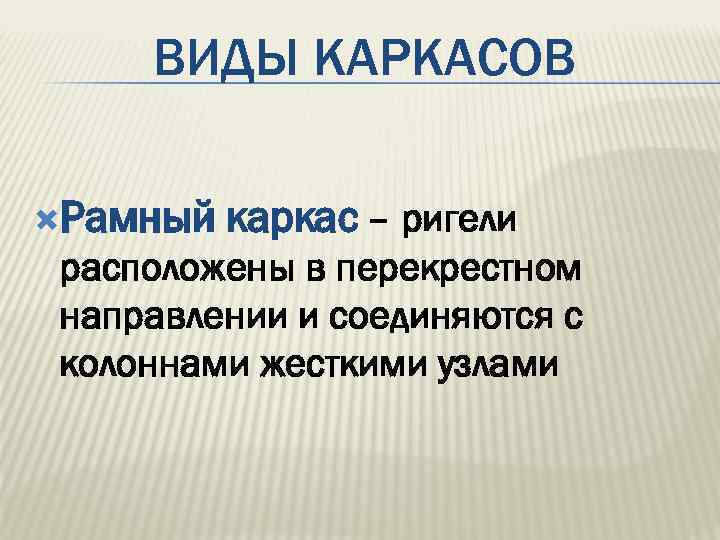 ВИДЫ КАРКАСОВ

Рамный каркас – ригели расположены в перекрестном направлении и соединяются с колоннами жесткими узлами